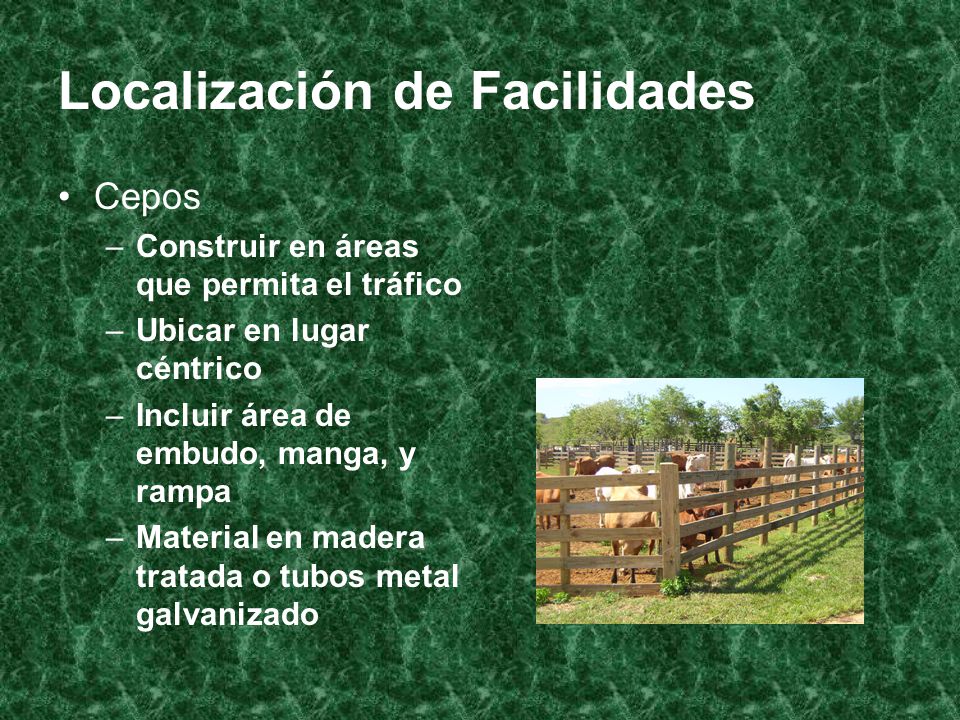 Localización de Facilidades

• Cepos
– Construir en áreas que permita el tráfico
– Ubicar en lugar céntrico
– Incluir área de embudo, manga, y rampa
– Material en madera tratada o tubos metal galvanizado